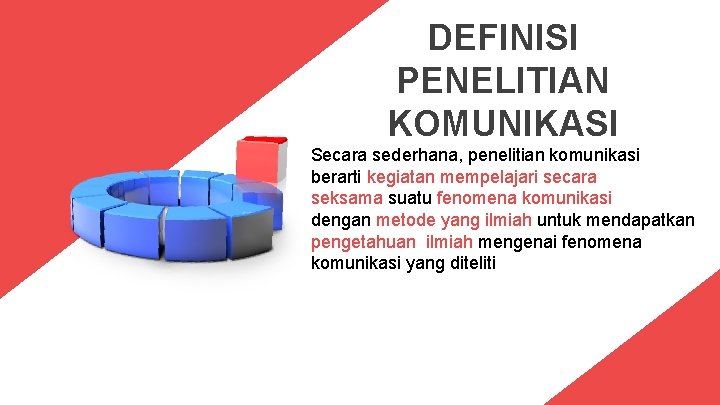 DEFINISI PENELITIAN KOMUNIKASI

Secara sederhana, penelitian komunikasi berarti kegiatan mempelajari secara seksama suatu fenomena komunikasi dengan metode yang ilmiah untuk mendapatkan pengetahuan ilmiah mengenai fenomena komunikasi yang diteliti